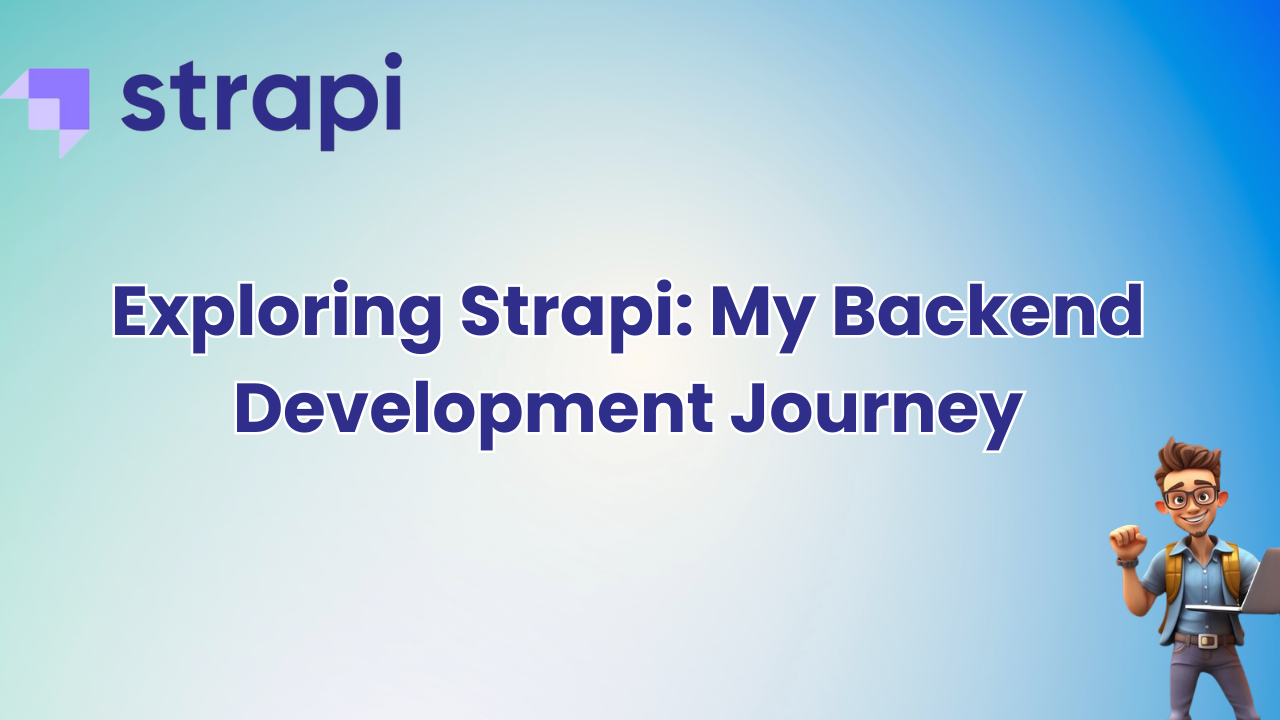 strapi

Exploring Strapi: My Backend Development Journey